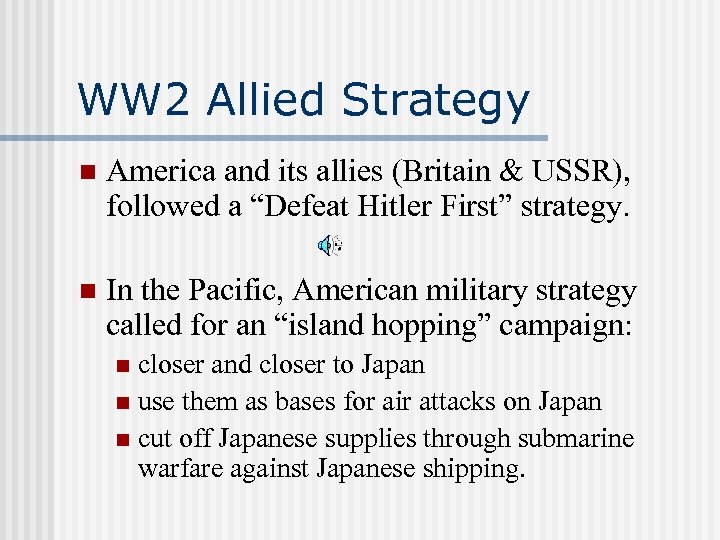 WW2 Allied Strategy

America and its allies (Britain & USSR), followed a “Defeat Hitler First” strategy.

In the Pacific, American military strategy called for an “island hopping” campaign:

closer and closer to Japan

use them as bases for air attacks on Japan

cut off Japanese supplies through submarine warfare against Japanese shipping.